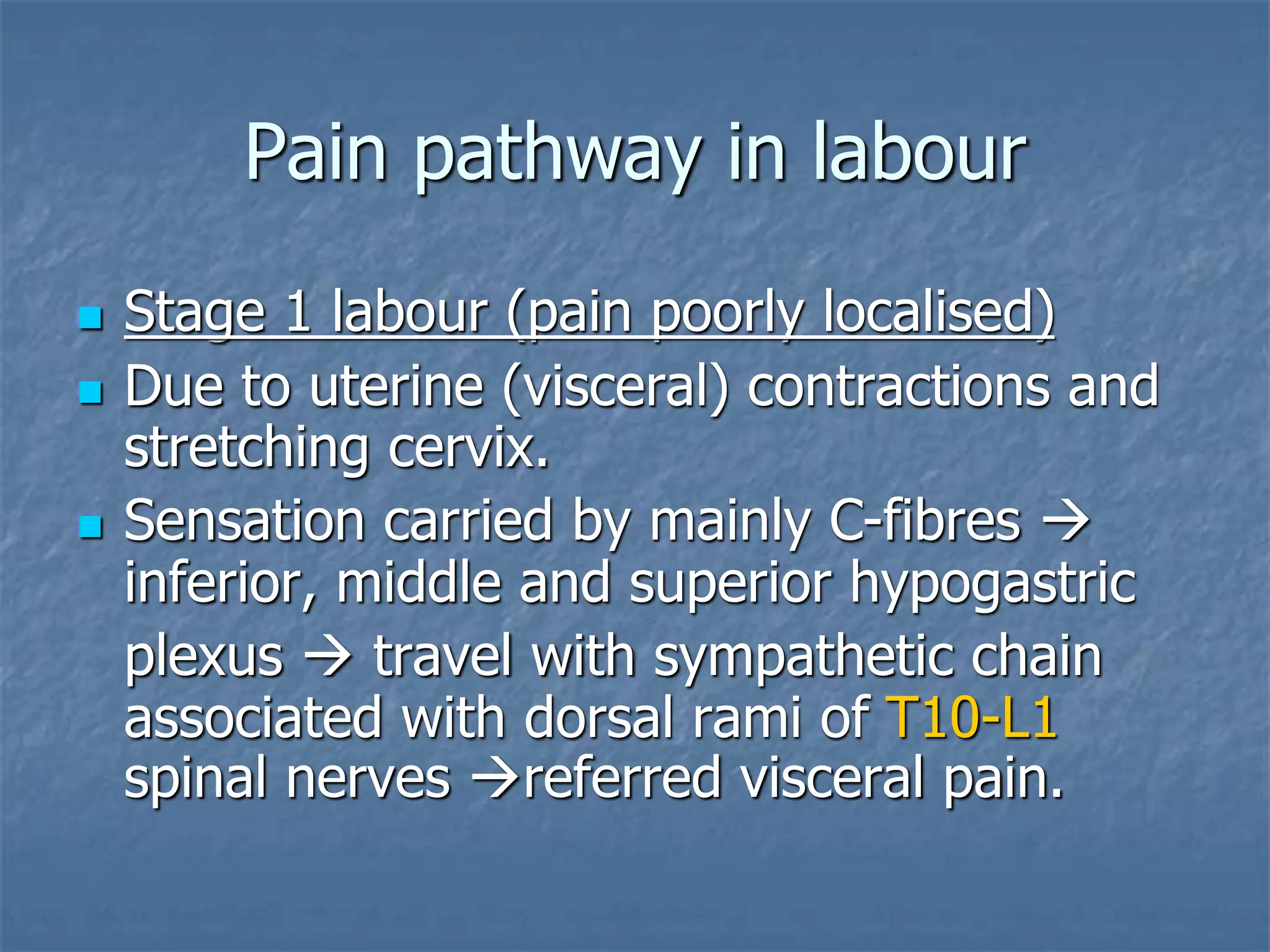 Pain pathway in labour

- Stage 1 labour (pain poorly localised)
- Due to uterine (visceral) contractions and stretching cervix.
- Sensation carried by mainly C-fibres → inferior, middle and superior hypogastric plexus → travel with sympathetic chain associated with dorsal rami of T10-L1 spinal nerves →referred visceral pain.